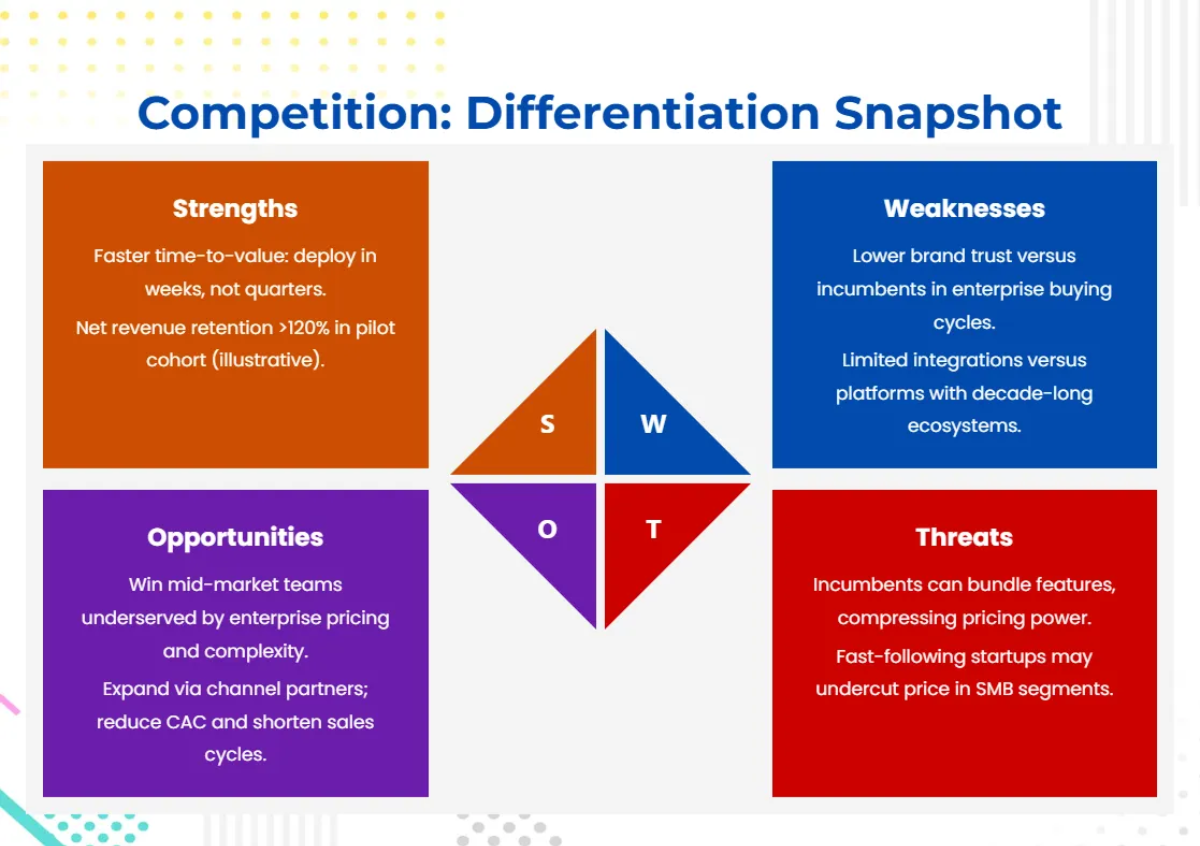 Competition: Differentiation Snapshot

Strengths

Faster time-to-value: deploy in weeks, not quarters.

Net revenue retention >120% in pilot cohort (illustrative).

Weaknesses

Lower brand trust versus incumbents in enterprise buying cycles.

Limited integrations versus platforms with decade-long ecosystems.

S

W

O

T

Opportunities

Win mid-market teams underserved by enterprise pricing and complexity.

Expand via channel partners; reduce CAC and shorten sales cycles.

Threats

Incumbents can bundle features, compressing pricing power.

Fast-following startups may undercut price in SMB segments.